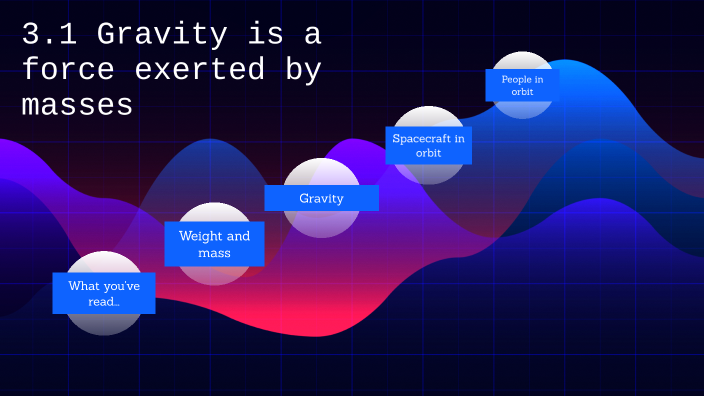 3.1 Gravity is a force exerted by masses

What you've read...

Weight and mass

Gravity

Spacecraft in orbit

People in orbit